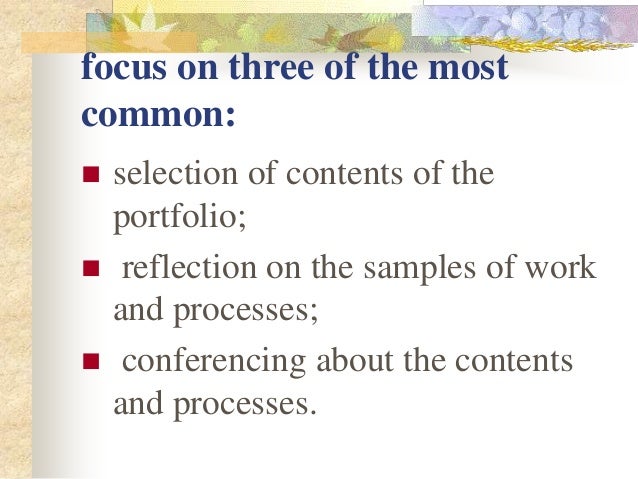 focus on three of the most common:

- selection of contents of the portfolio;
- reflection on the samples of work and processes;
- conferencing about the contents and processes.